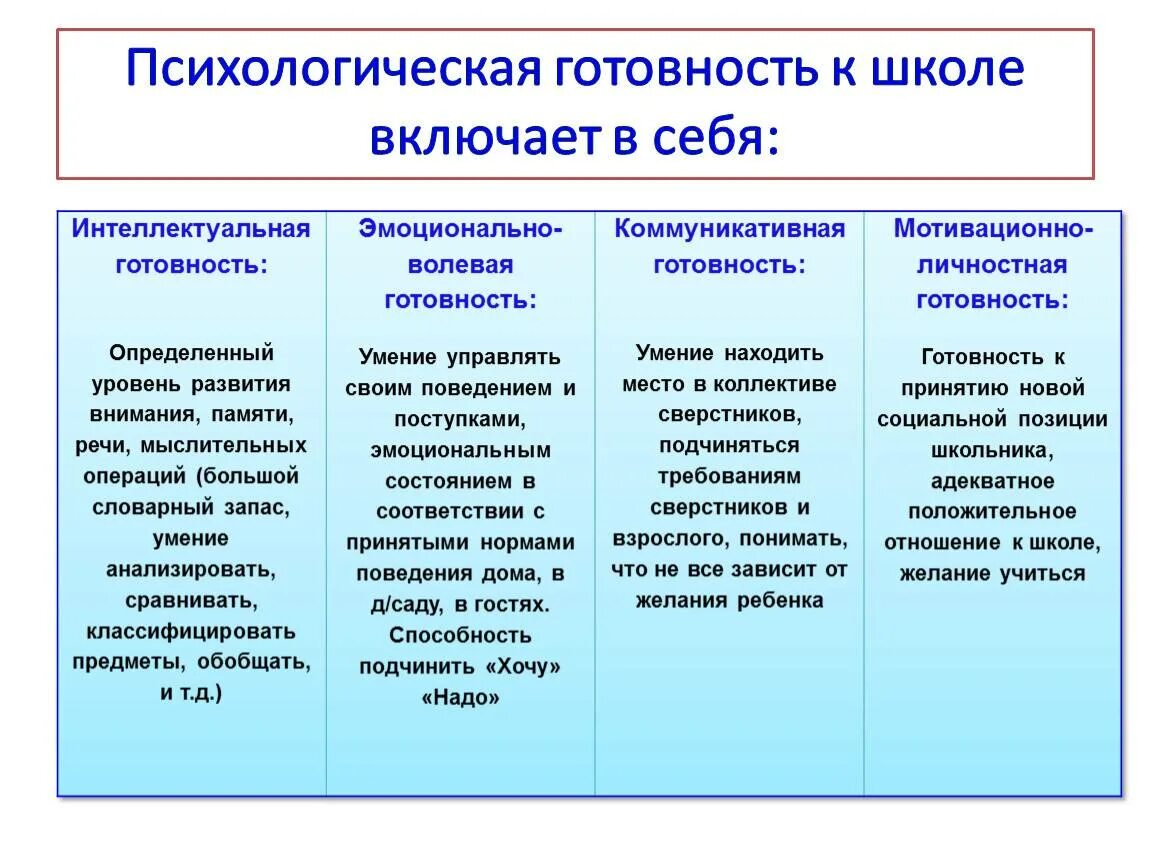 Психологическая готовность к школе включает в себя:

| Интеллектуальная готовность: | Эмоционально-волевая готовность: | Коммуникативная готовность: | Мотивационно-личностная готовность: |
|---|---|---|---|
| Определенный уровень развития внимания, памяти, речи, мыслительных операций (большой словарный запас, умение анализировать, сравнивать, классифицировать предметы, обобщать, и т.д.) | Умение управлять своим поведением и поступками, эмоциональным состоянием в соответствии с принятыми нормами поведения дома, в д/саду, в гостях. Способность подчинить «Хочу» «Надо» | Умение находить место в коллективе сверстников, подчиняться требованиям сверстников и взрослого, понимать, что не все зависит от желания ребенка | Готовность к принятию новой социальной позиции школьника, адекватное положительное отношение к школе, желание учиться |